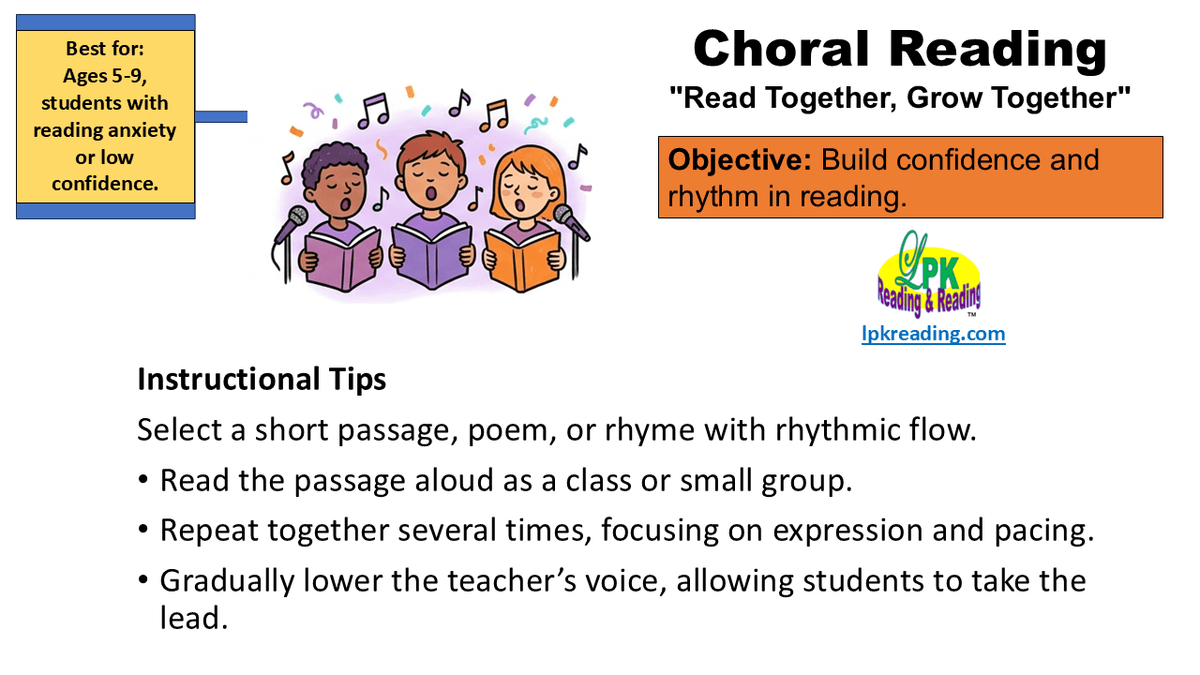 Best for:
Ages 5-9, students with reading anxiety or low confidence.

Choral Reading
"Read Together, Grow Together"

Objective: Build confidence and rhythm in reading.

LPK
Reading & Reading
™
lpkreading.com

Instructional Tips

Select a short passage, poem, or rhyme with rhythmic flow.

• Read the passage aloud as a class or small group.
• Repeat together several times, focusing on expression and pacing.
• Gradually lower the teacher's voice, allowing students to take the lead.